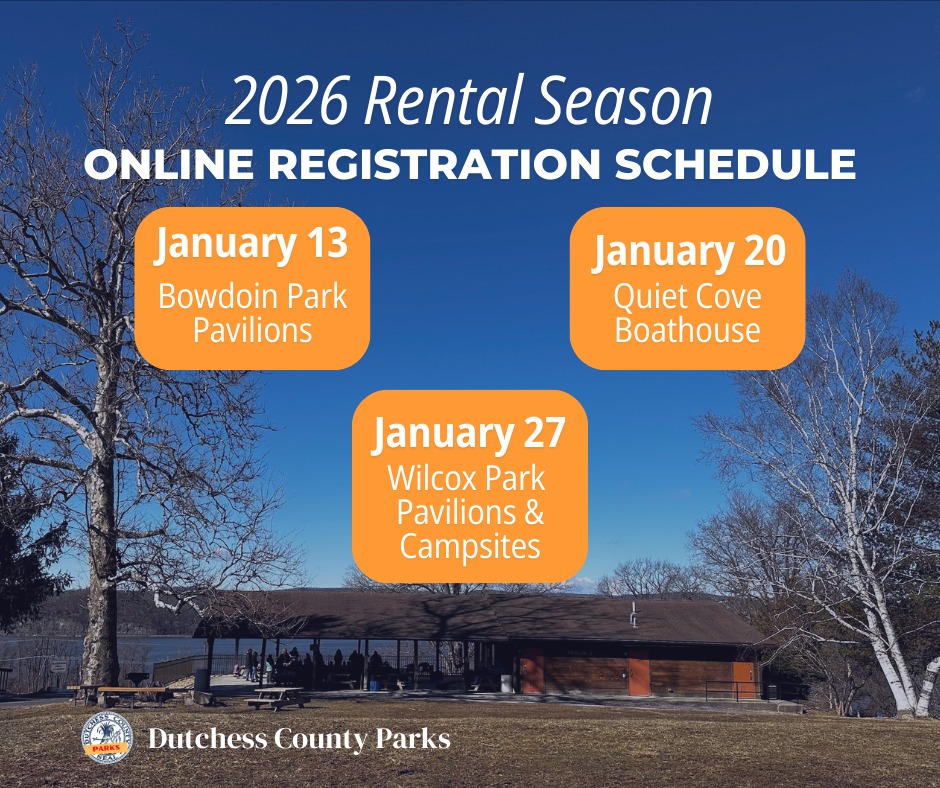 2026 Rental Season
ONLINE REGISTRATION SCHEDULE

January 13
Bowdoin Park Pavilions

January 20
Quiet Cove Boathouse

January 27
Wilcox Park Pavilions & Campsites

DUTCHESS COUNTY PARKS SEAL

Dutchess County Parks